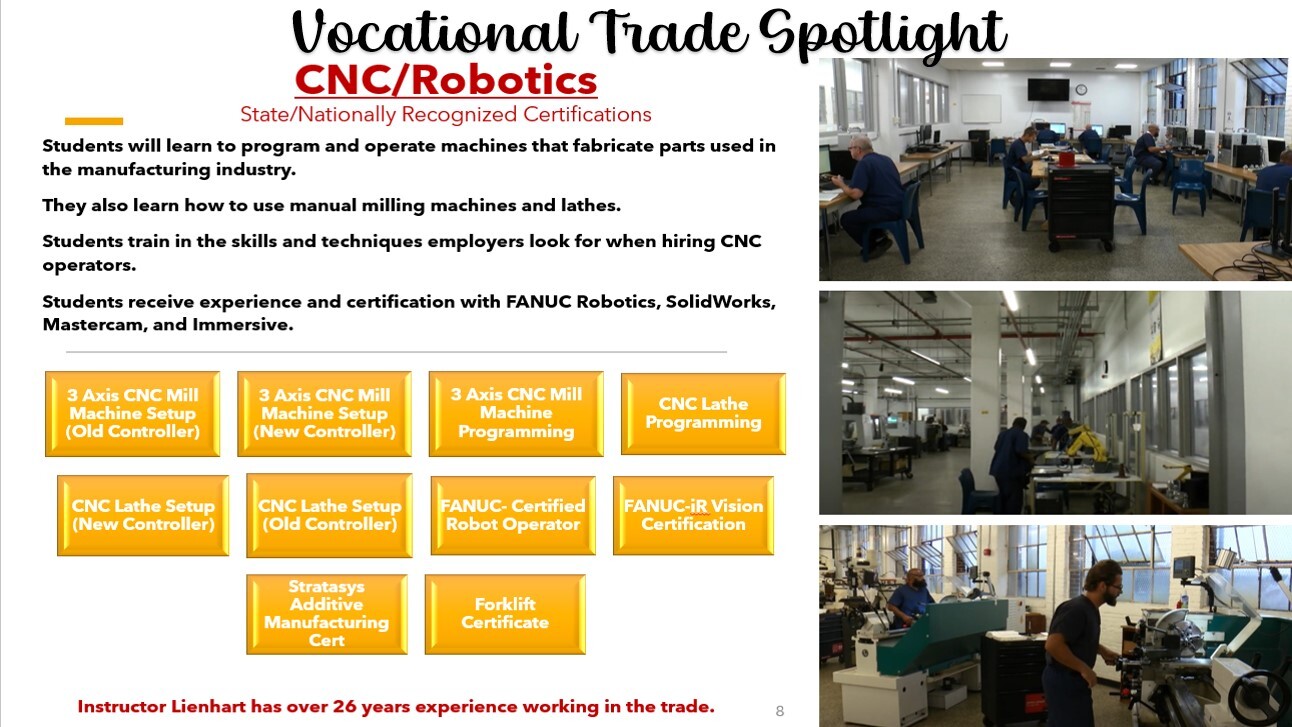 Vocational Trade Spotlight

CNC/Robotics

State/Nationally Recognized Certifications

Students will learn to program and operate machines that fabricate parts used in the manufacturing industry.

They also learn how to use manual milling machines and lathes.

Students train in the skills and techniques employers look for when hiring CNC operators.

Students receive experience and certification with FANUC Robotics, SolidWorks, Mastercam, and Immersive.

3 Axis CNC Mill Machine Setup (Old Controller)

3 Axis CNC Mill Machine Setup (New Controller)

3 Axis CNC Mill Machine Programming

CNC Lathe Programming

CNC Lathe Setup (New Controller)

CNC Lathe Setup (Old Controller)

FANUC- Certified Robot Operator

FANUC-iR Vision Certification

Stratasys Additive Manufacturing Cert

Forklift Certificate

Instructor Lienhart has over 26 years experience working in the trade.

8